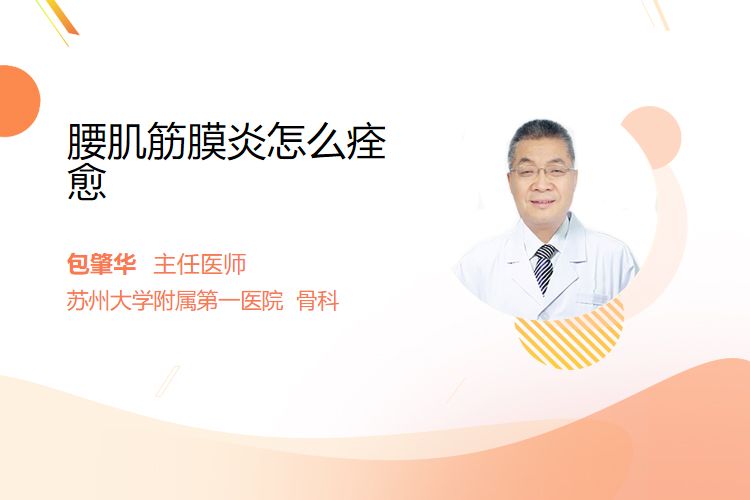 腰肌筋膜炎怎么痊愈

包肇华 主任医师

苏州大学附属第一医院 骨科